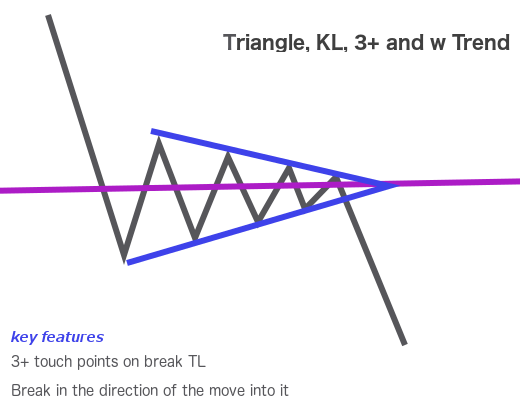 Triangle, KL, 3+ and w Trend

key features

3+ touch points on break TL

Break in the direction of the move into it